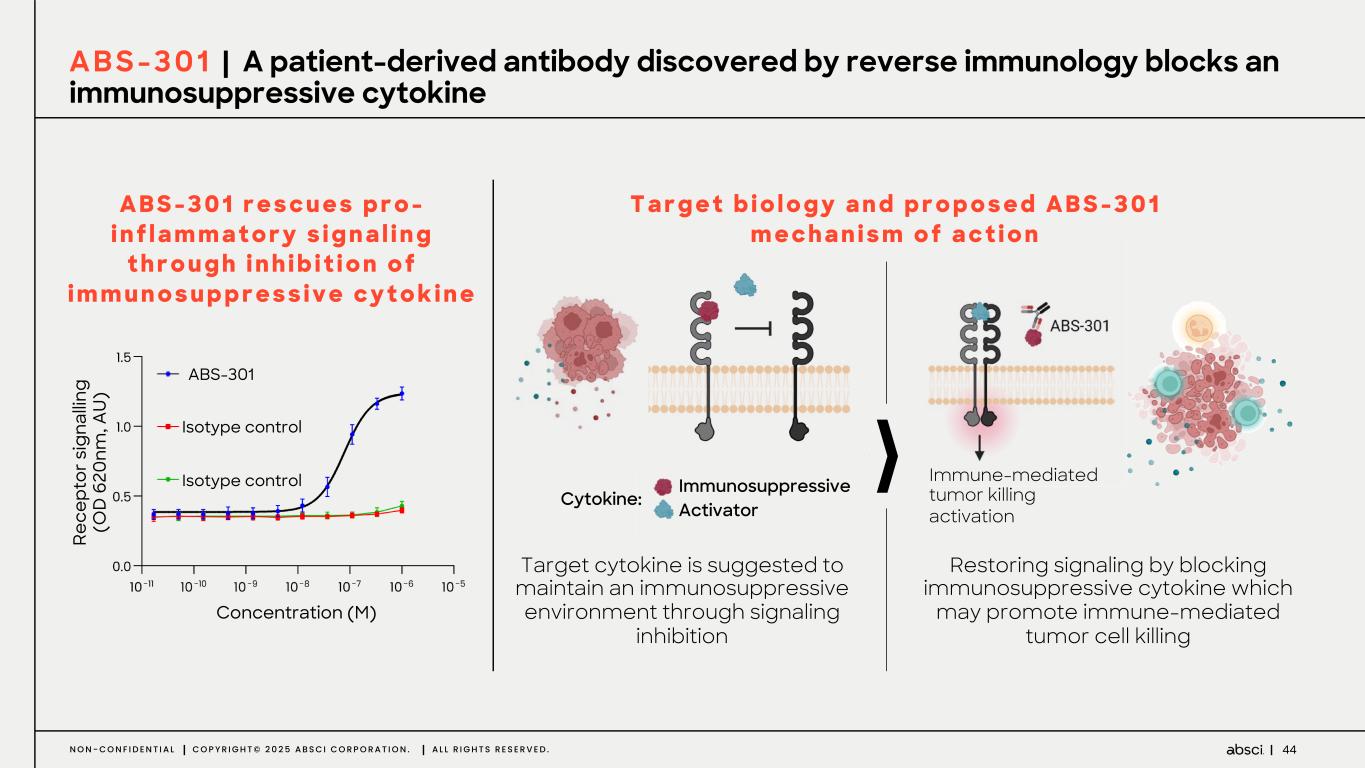 ABS-301 | A patient-derived antibody discovered by reverse immunology blocks an immunosuppressive cytokine

ABS-301 rescues pro-inflammatory signaling through inhibition of immunosuppressive cytokine

Receptor signalling (OD 620nm, AU)

1.5
1.0
0.5
0.0

ABS-301
Isotype control
Isotype control

$10^{-11}$ $10^{-10}$ $10^{-9}$ $10^{-8}$ $10^{-7}$ $10^{-6}$ $10^{-5}$

Concentration (M)

Target biology and proposed ABS-301 mechanism of action

Cytokine: Immunosuppressive
Activator

Target cytokine is suggested to maintain an immunosuppressive environment through signaling inhibition

ABS-301

Immune-mediated tumor killing activation

Restoring signaling by blocking immunosuppressive cytokine which may promote immune-mediated tumor cell killing

NON-CONFIDENTIAL | COPYRIGHT© 2025 ABSCI CORPORATION. | ALL RIGHTS RESERVED.

absci | 44